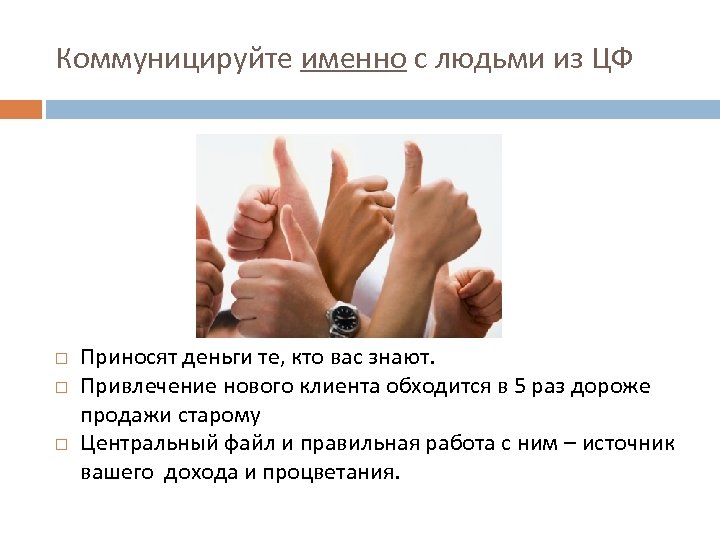 Коммуницируйте именно с людьми из ЦФ

□ Приносят деньги те, кто вас знают.
□ Привлечение нового клиента обходится в 5 раз дороже продажи старому
□ Центральный файл и правильная работа с ним – источник вашего дохода и процветания.